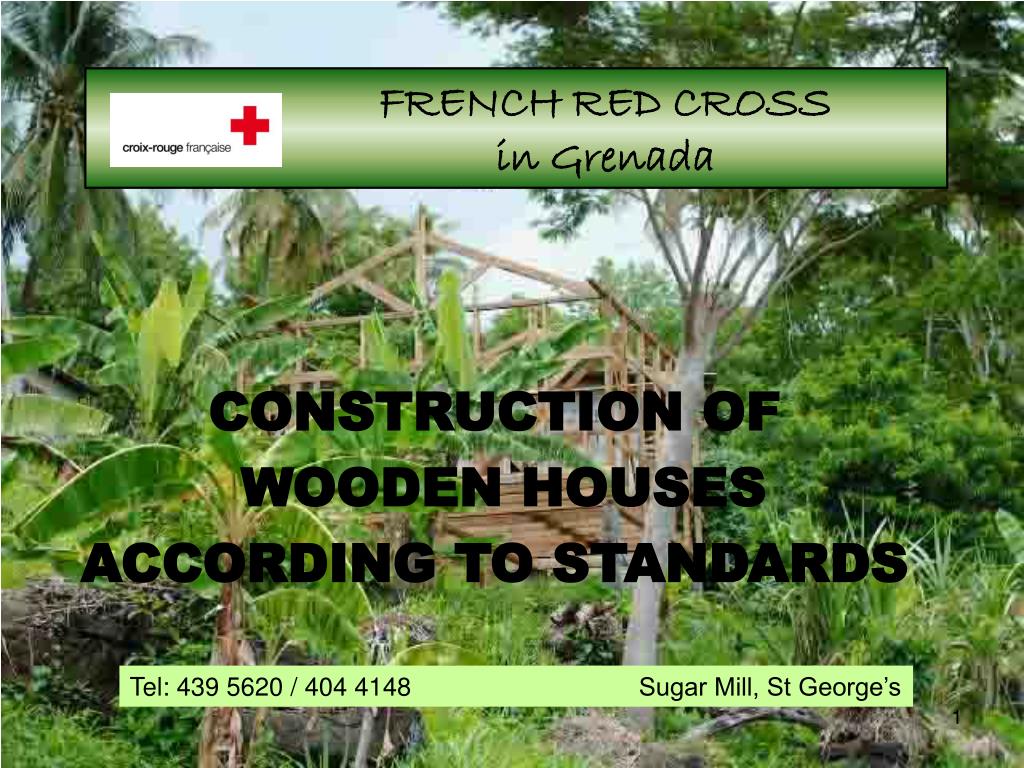 croix-rouge française

FRENCH RED CROSS
in Grenada

CONSTRUCTION OF WOODEN HOUSES ACCORDING TO STANDARDS

Tel: 439 5620 / 404 4148 Sugar Mill, St George's

1